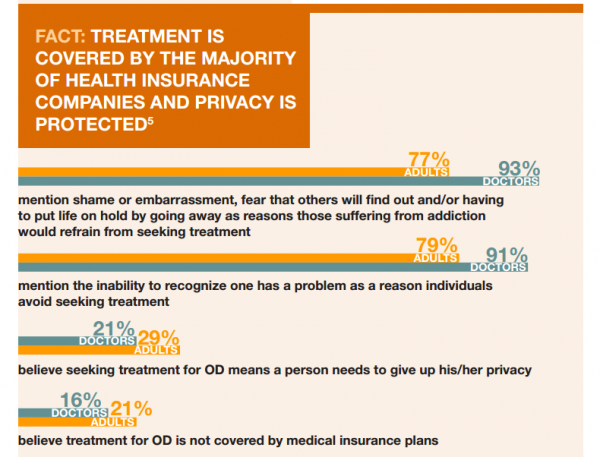 FACT: TREATMENT IS COVERED BY THE MAJORITY OF HEALTH INSURANCE COMPANIES AND PRIVACY IS PROTECTED$^5$

77%
ADULTS
93%
DOCTORS

mention shame or embarrassment, fear that others will find out and/or having to put life on hold by going away as reasons those suffering from addiction would refrain from seeking treatment

79%
ADULTS
91%
DOCTORS

mention the inability to recognize one has a problem as a reason individuals avoid seeking treatment

21%
DOCTORS
29%
ADULTS

believe seeking treatment for OD means a person needs to give up his/her privacy

16%
DOCTORS
21%
ADULTS

believe treatment for OD is not covered by medical insurance plans